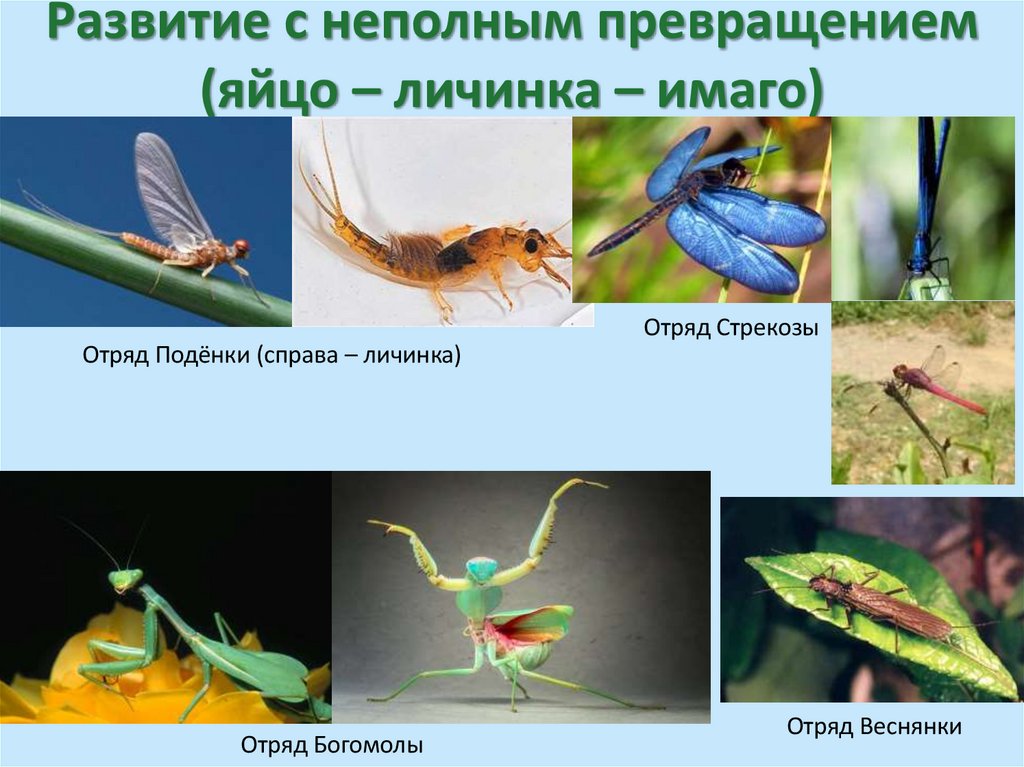 Развитие с неполным превращением (яйцо – личинка – имаго)

Отряд Подёнки (справа – личинка)

Отряд Стрекозы

Отряд Богомолы

Отряд Веснянки